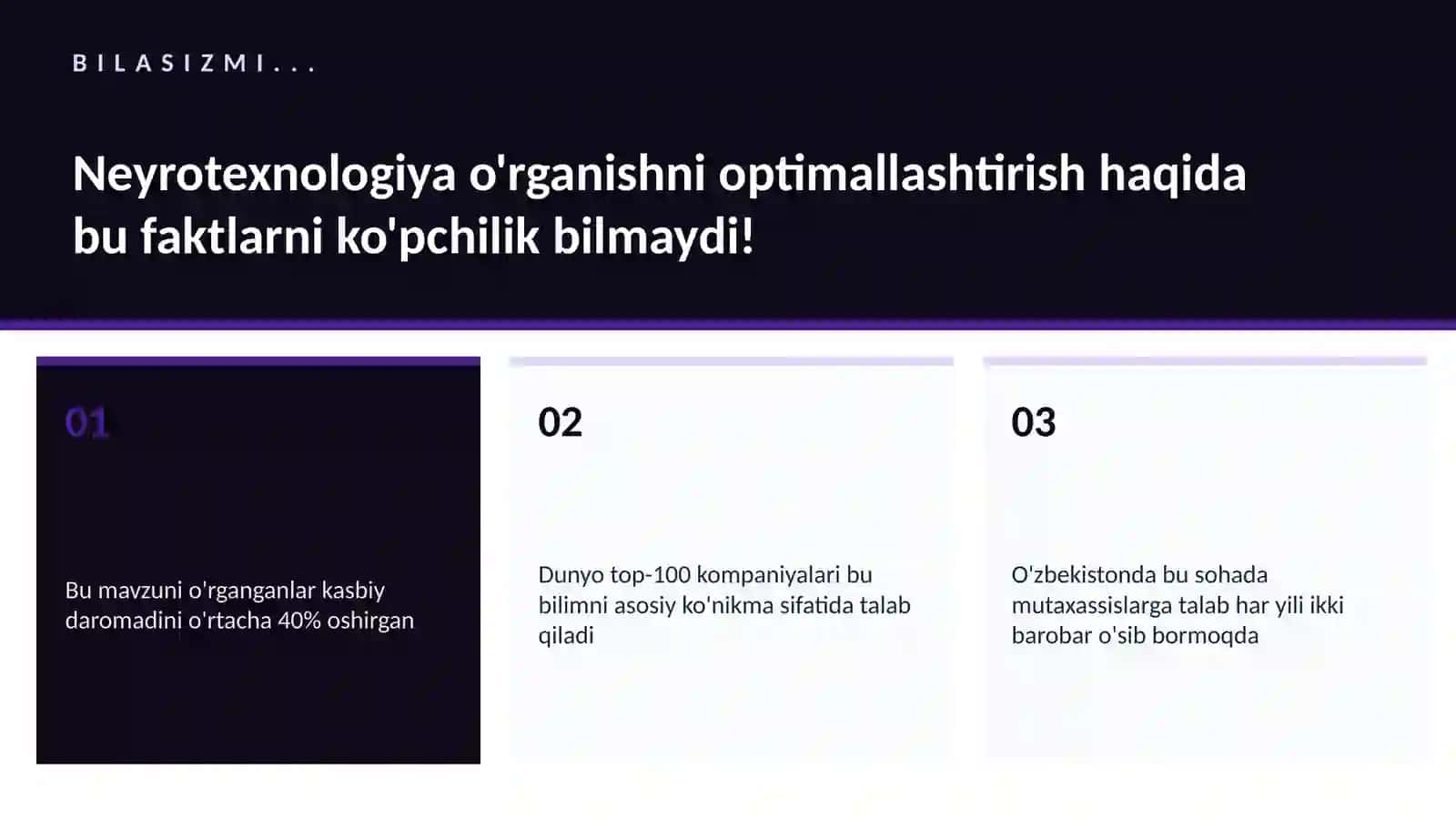 BILASIZMI...

Neyrotexnologiya o'rganishni optimallashtirish haqida bu faktlarni ko'pchilik bilmaydi!

01

Bu mavzuni o'rganganlar kasbiy daromadini o'rtacha 40% oshirgan

02

Dunyo top-100 kompaniyalari bu bilimni asosiy ko'nikma sifatida talab qiladi

03

O'zbekistonda bu sohada mutaxassislarga talab har yili ikki barobar o'sib bormoqda